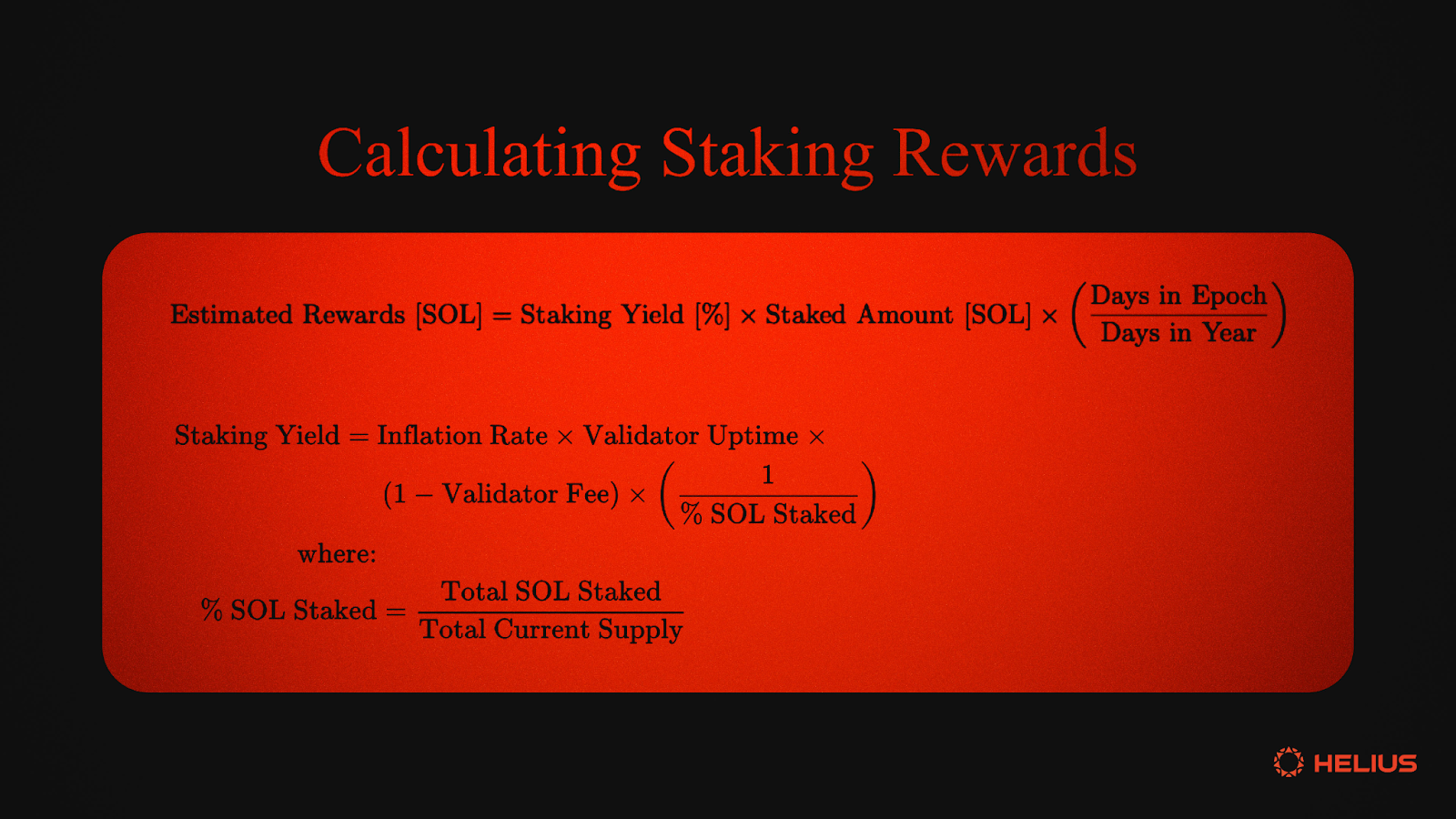 Calculating Staking Rewards

$\text{Estimated Rewards [SOL]} = \text{Staking Yield [\%]} \times \text{Staked Amount [SOL]} \times \left(\frac{\text{Days in Epoch}}{\text{Days in Year}}\right)$

$\text{Staking Yield} = \text{Inflation Rate} \times \text{Validator Uptime} \times (1 - \text{Validator Fee}) \times \left(\frac{1}{\text{\% SOL Staked}}\right)$

where:

$\text{\% SOL Staked} = \frac{\text{Total SOL Staked}}{\text{Total Current Supply}}$

HELIUS